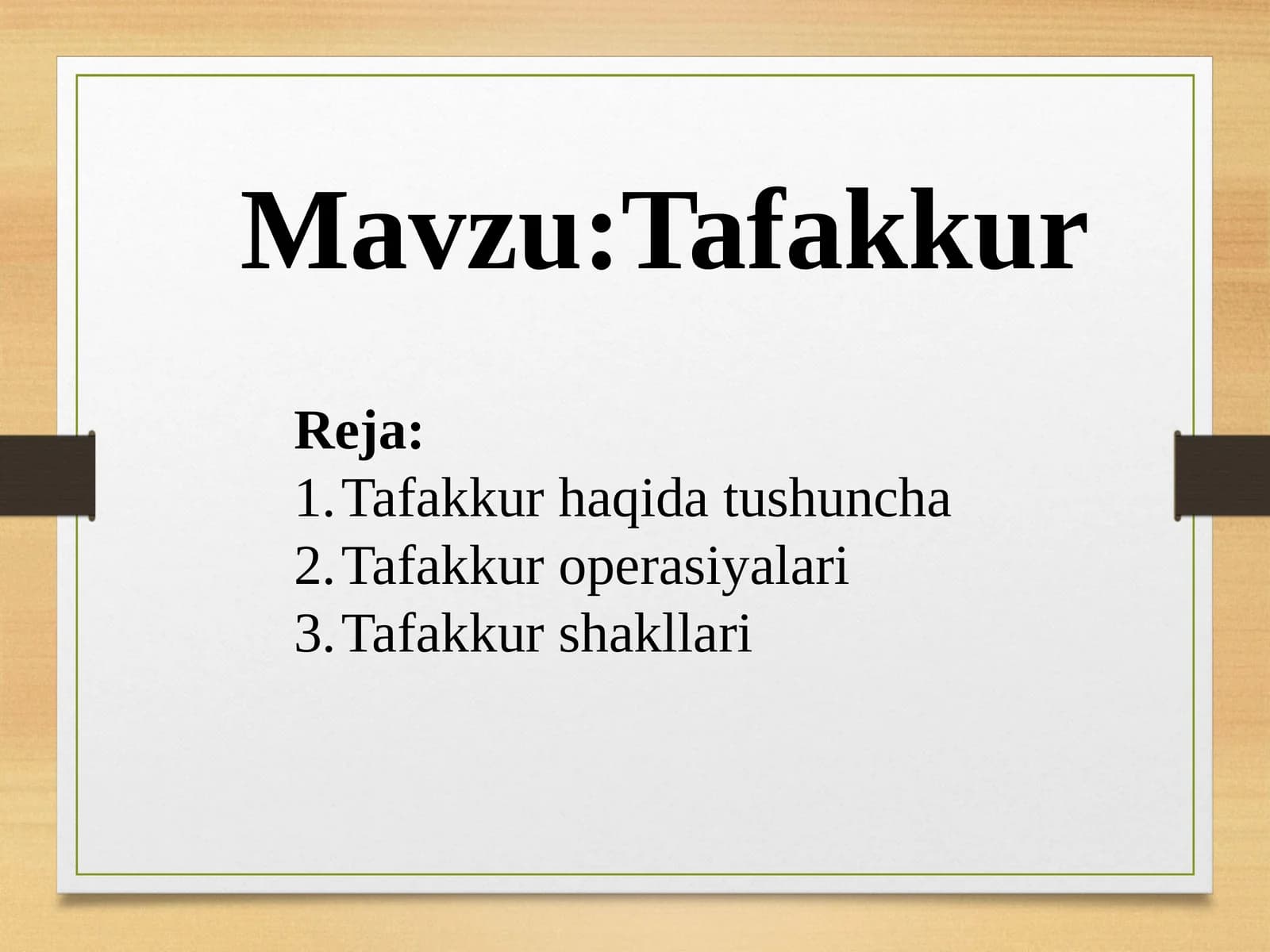 Mavzu:Tafakkur

Reja:
1. Tafakkur haqida tushuncha
2. Tafakkur operasiyalari
3. Tafakkur shakllari